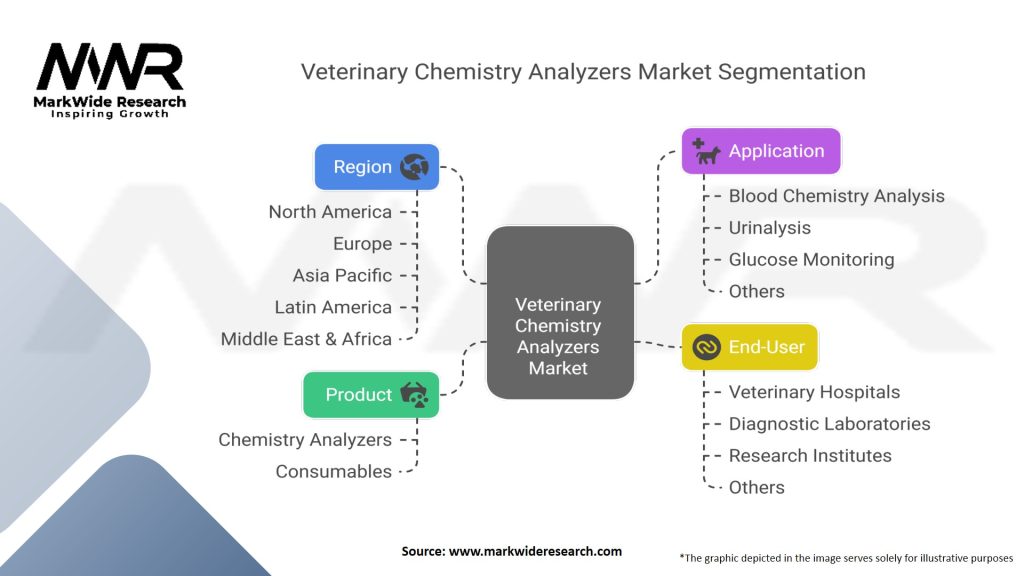 MWR
MarkWide Research
Inspiring Growth

Veterinary Chemistry Analyzers Market Segmentation

Region
North America
Europe
Asia Pacific
Latin America
Middle East & Africa

Product
Chemistry Analyzers
Consumables

Veterinary Chemistry Analyzers Market

Application
Blood Chemistry Analysis
Urinalysis
Glucose Monitoring
Others

End-User
Veterinary Hospitals
Diagnostic Laboratories
Research Institutes
Others

Source: www.markwideresearch.com

*The graphic depicted in the image serves solely for illustrative purposes